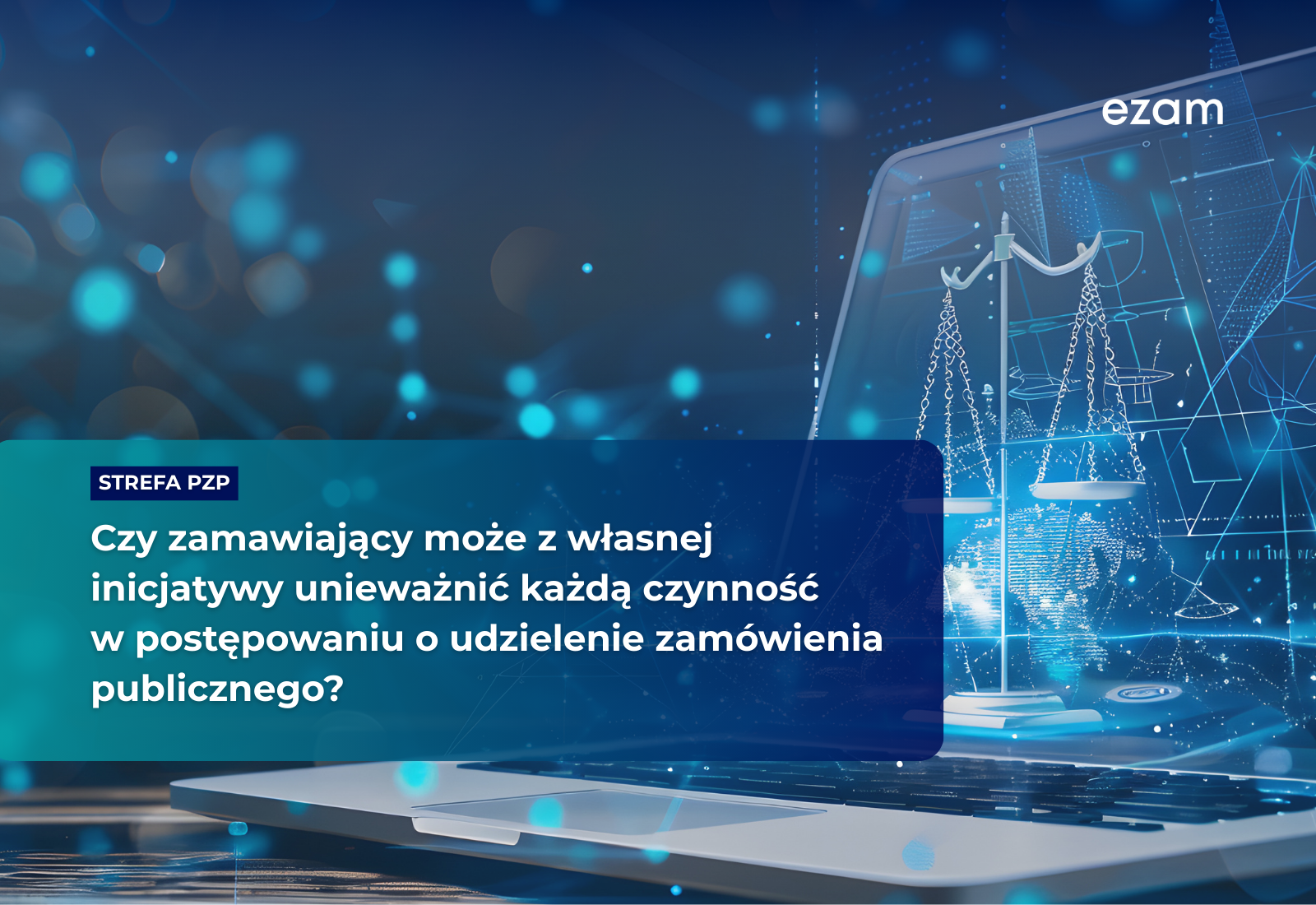 ezam

STREFA PZP

Czy zamawiający może z własnej inicjatywy unieważnić każdą czynność w postępowaniu o udzielenie zamówienia publicznego?